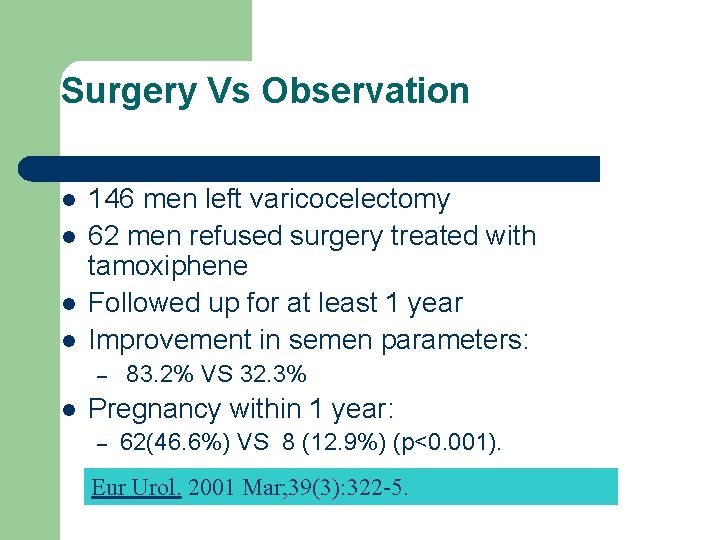 Surgery Vs Observation

- 146 men left varicocelectomy
- 62 men refused surgery treated with tamoxiphene
- Followed up for at least 1 year
- Improvement in semen parameters:
  – 83.2% VS 32.3%
- Pregnancy within 1 year:
  – 62(46.6%) VS 8 (12.9%) (p<0.001).

Eur Urol. 2001 Mar;39(3):322-5.